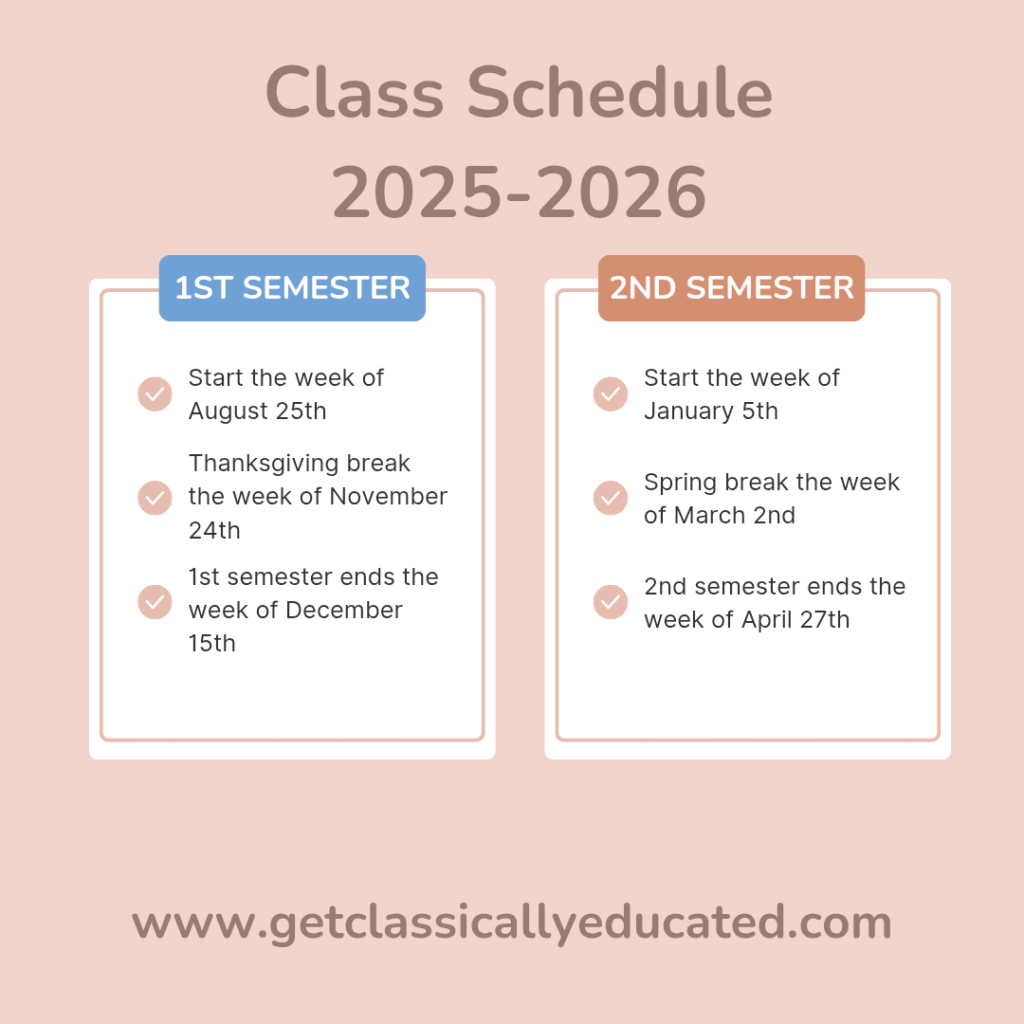 Class Schedule
2025-2026

1ST SEMESTER

Start the week of August 25th

Thanksgiving break the week of November 24th

1st semester ends the week of December 15th

2ND SEMESTER

Start the week of January 5th

Spring break the week of March 2nd

2nd semester ends the week of April 27th

www.getclassicallyeducated.com